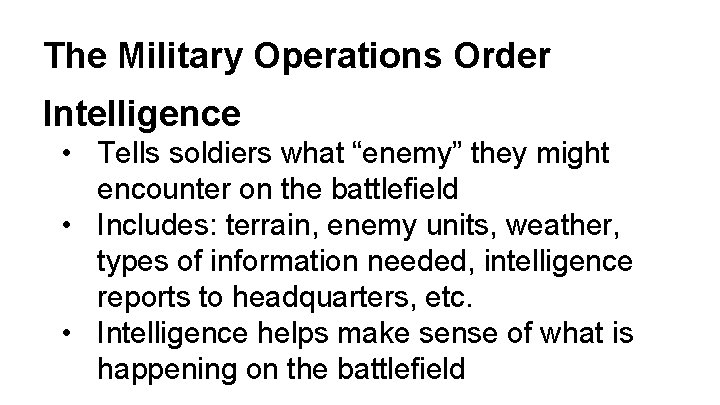 The Military Operations Order

Intelligence

• Tells soldiers what “enemy” they might encounter on the battlefield
• Includes: terrain, enemy units, weather, types of information needed, intelligence reports to headquarters, etc.
• Intelligence helps make sense of what is happening on the battlefield